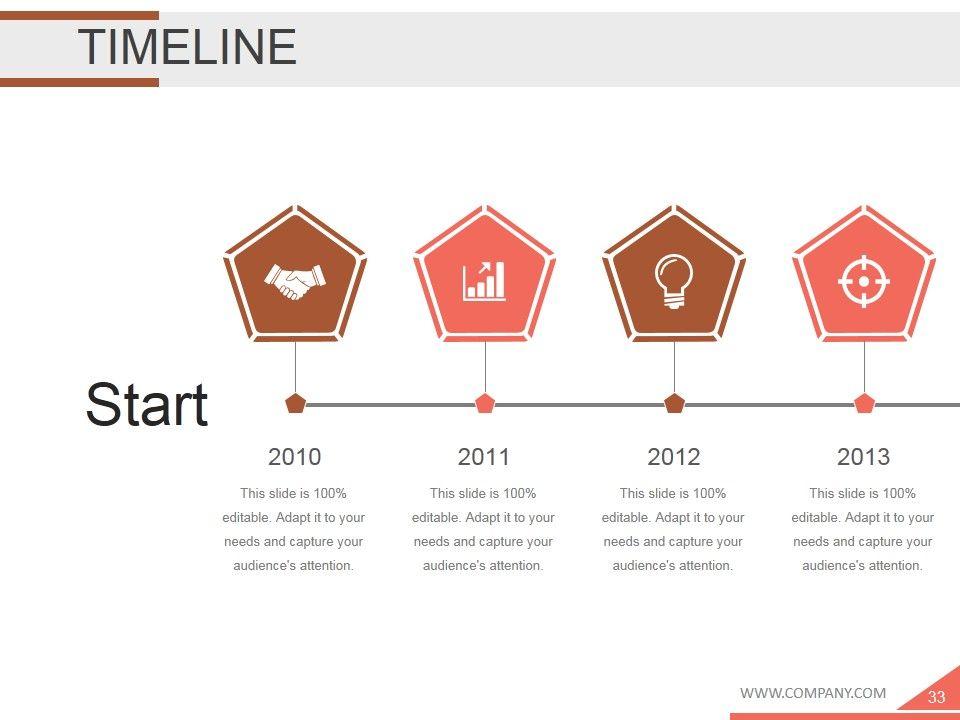 TIMELINE

Start

2010

This slide is 100% editable. Adapt it to your needs and capture your audience's attention.

2011

This slide is 100% editable. Adapt it to your needs and capture your audience's attention.

2012

This slide is 100% editable. Adapt it to your needs and capture your audience's attention.

2013

This slide is 100% editable. Adapt it to your needs and capture your audience's attention.

WWW.COMPANY.COM

33